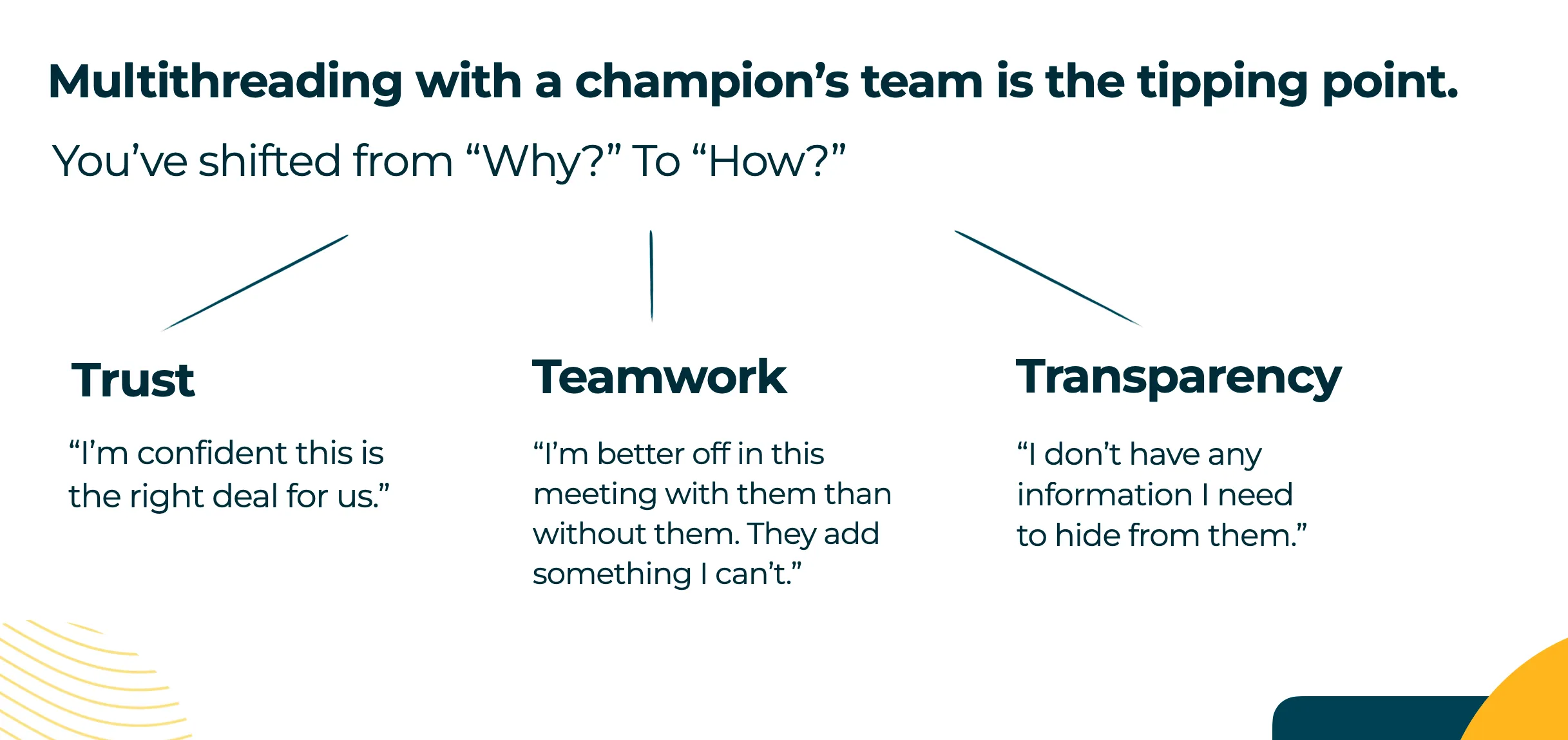 Multithreading with a champion’s team is the tipping point.

You’ve shifted from “Why?” To “How?”

Trust

“I’m confident this is the right deal for us.”

Teamwork

“I’m better off in this meeting with them than without them. They add something I can’t.”

Transparency

“I don’t have any information I need to hide from them.”